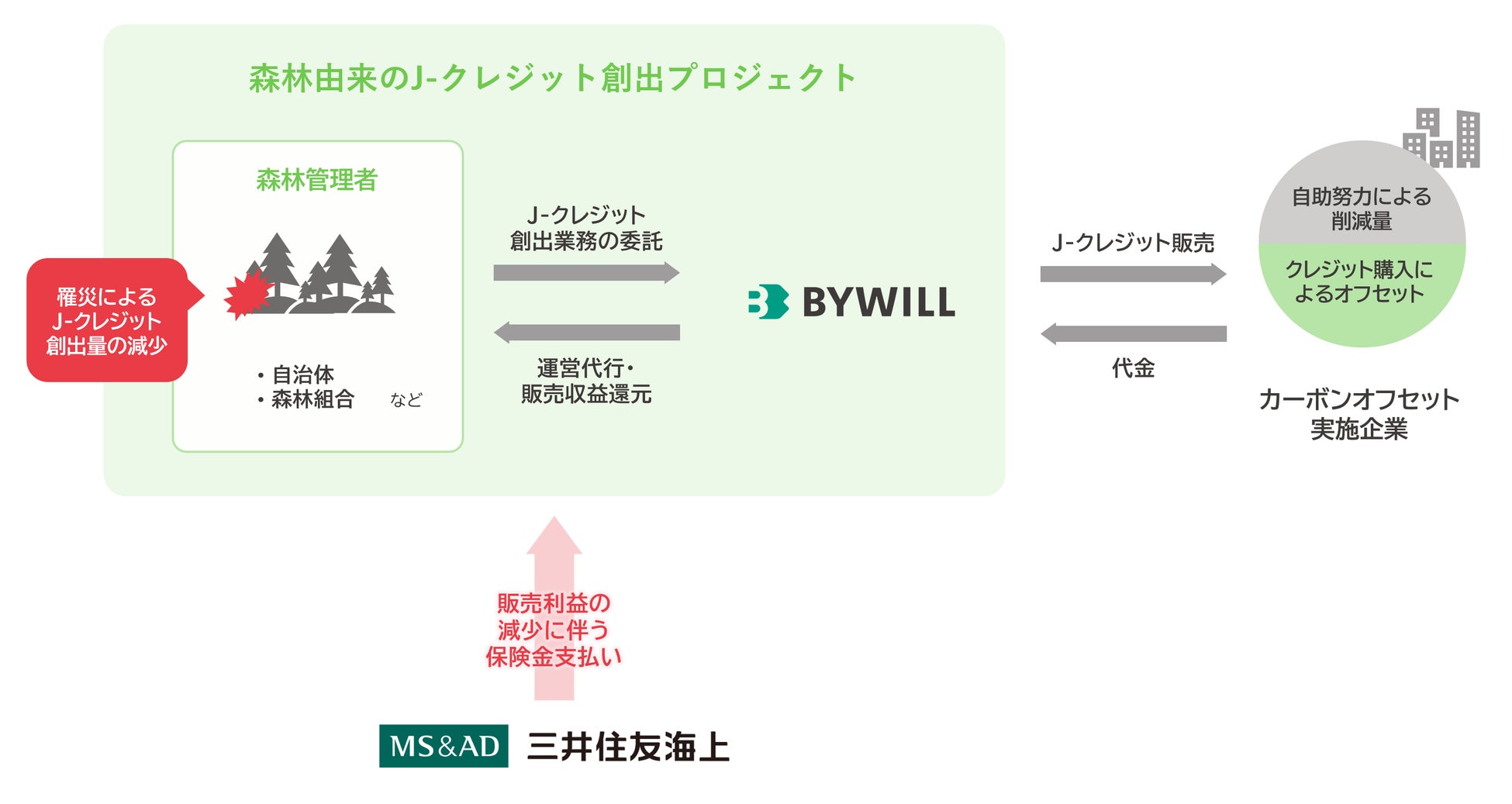 森林由来のJ-クレジット創出プロジェクト

森林管理者

罹災による
J-クレジット
創出量の減少

・自治体
・森林組合　　など

J-クレジット
創出業務の委託

運営代行・
販売収益還元

BYWILL

J-クレジット販売

代金

自助努力による
削減量

クレジット購入に
よるオフセット

カーボンオフセット
実施企業

販売利益の
減少に伴う
保険金支払い

MS&AD 三井住友海上